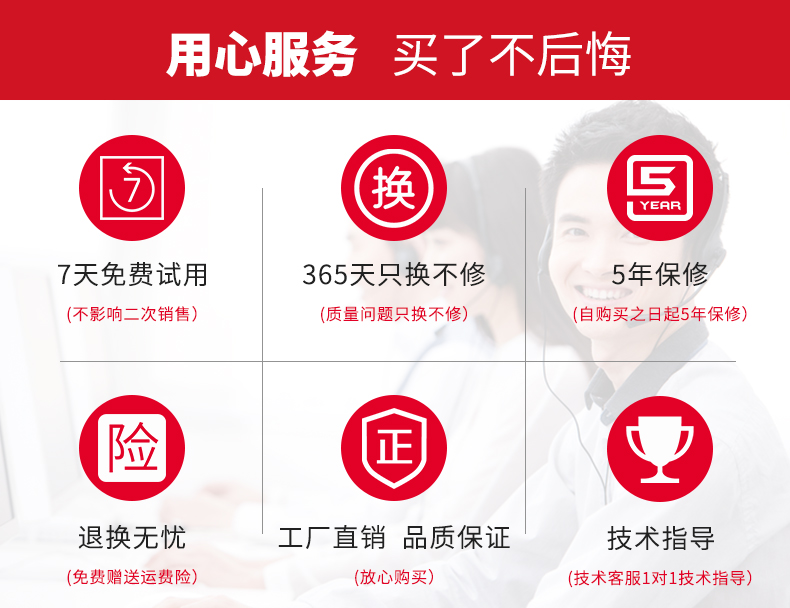 用心服务 买了不后悔

7

7天免费试用

(不影响二次销售)

换

365天只换不修

(质量问题只换不修)

5 YEAR

5年保修

(自购买之日起5年保修)

险

退换无忧

(免费赠送运费险)

正

工厂直销 品质保证

(放心购买)

技术指导

(技术客服1对1技术指导)